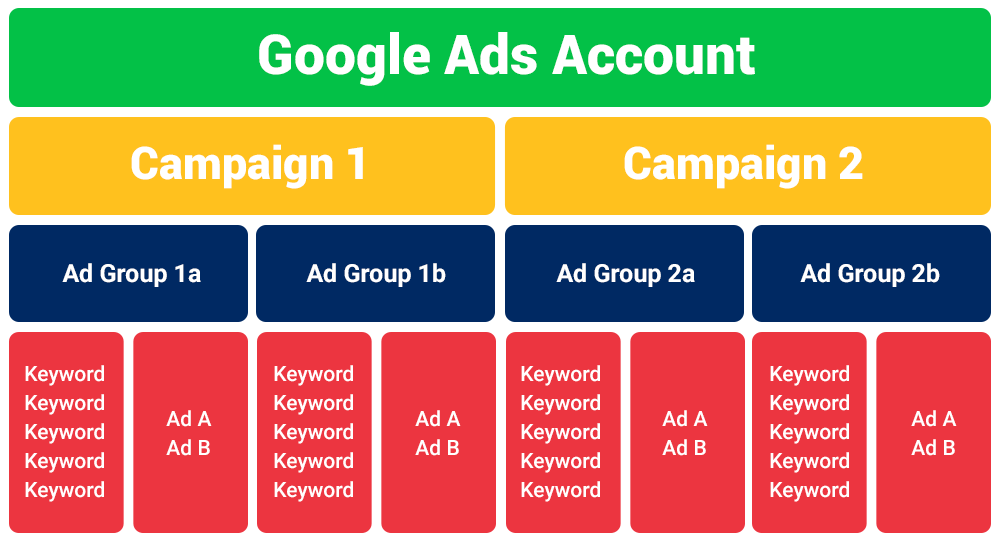 Google Ads Account

Campaign 1

Campaign 2

Ad Group 1a

Ad Group 1b

Ad Group 2a

Ad Group 2b

Keyword
Keyword
Keyword
Keyword
Keyword

Ad A
Ad B

Keyword
Keyword
Keyword
Keyword
Keyword

Ad A
Ad B

Keyword
Keyword
Keyword
Keyword
Keyword

Ad A
Ad B

Keyword
Keyword
Keyword
Keyword
Keyword

Ad A
Ad B